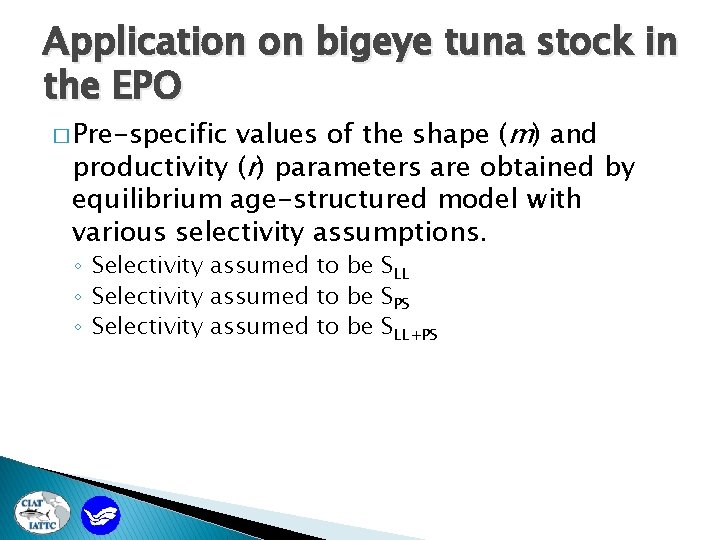 Application on bigeye tuna stock in the EPO

□ Pre-specific values of the shape ($m$) and productivity ($r$) parameters are obtained by equilibrium age-structured model with various selectivity assumptions.

◦ Selectivity assumed to be $S_{LL}$
◦ Selectivity assumed to be $S_{PS}$
◦ Selectivity assumed to be $S_{LL+PS}$

CIAT
IATTC